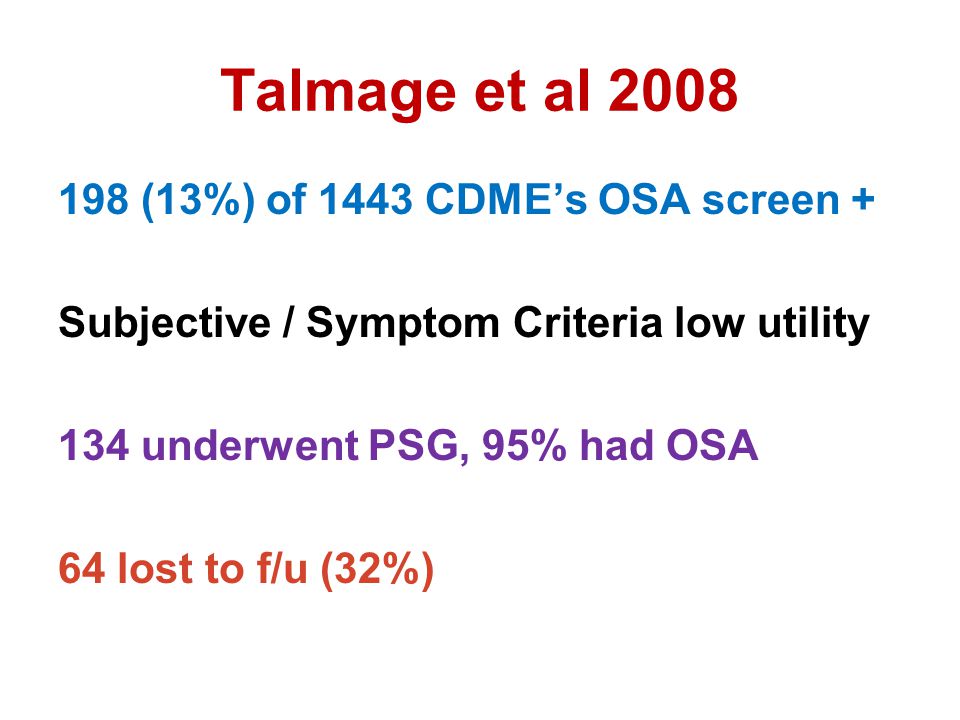 Talmage et al 2008

198 (13%) of 1443 CDME’s OSA screen +

Subjective / Symptom Criteria low utility

134 underwent PSG, 95% had OSA

64 lost to f/u (32%)